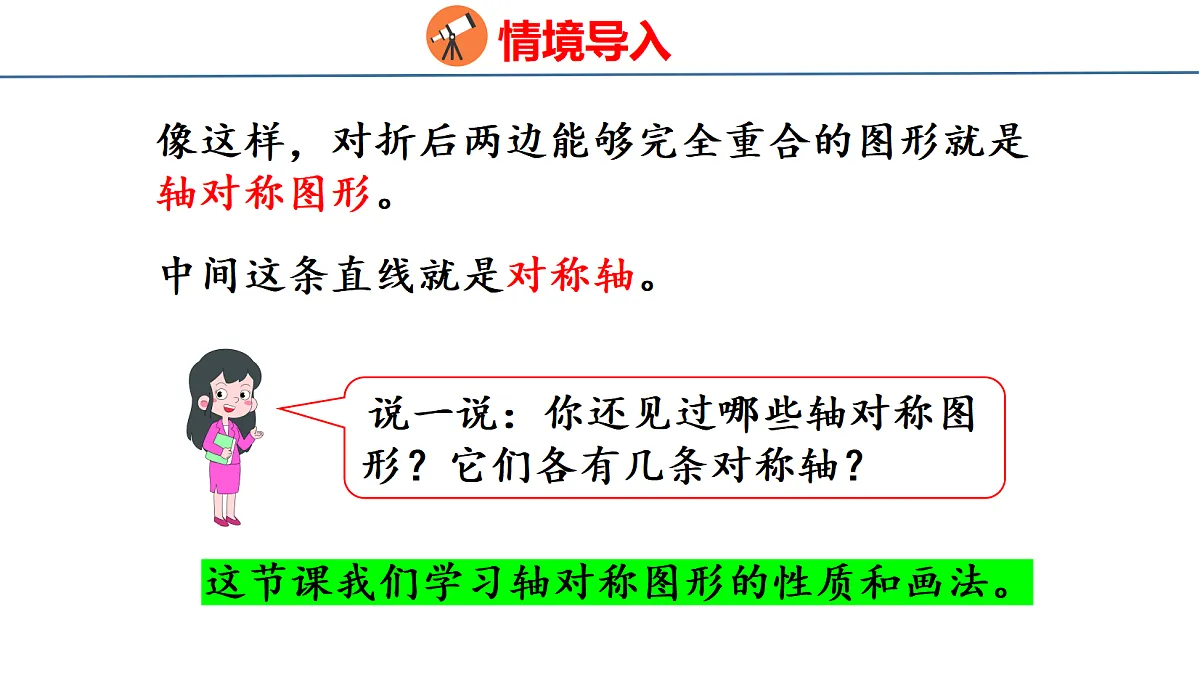 情境导入

像这样，对折后两边能够完全重合的图形就是轴对称图形。

中间这条直线就是对称轴。

说一说：你还见过哪些轴对称图形？它们各有几条对称轴？

这节课我们学习轴对称图形的性质和画法。